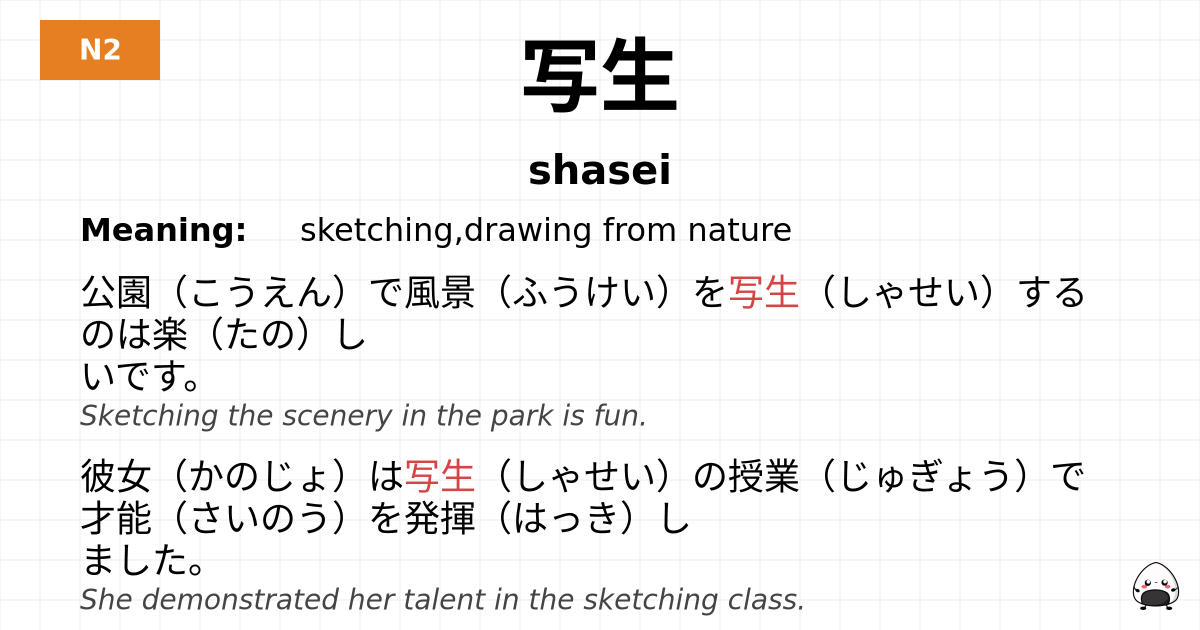 N2

写生

shasei

Meaning: sketching,drawing from nature

公園（こうえん）で風景（ふうけい）を写生（しゃせい）するのは楽（たの）しいです。
Sketching the scenery in the park is fun.

彼女（かのじょ）は写生（しゃせい）の授業（じゅぎょう）で才能（さいのう）を発揮（はっき）しました。
She demonstrated her talent in the sketching class.